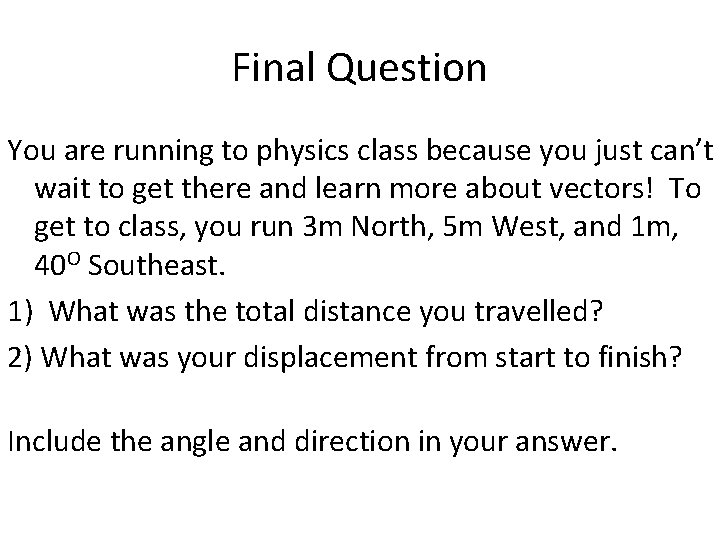 Final Question

You are running to physics class because you just can't wait to get there and learn more about vectors! To get to class, you run 3m North, 5m West, and 1m, $40^{O}$ Southeast.

1) What was the total distance you travelled?

2) What was your displacement from start to finish?

Include the angle and direction in your answer.